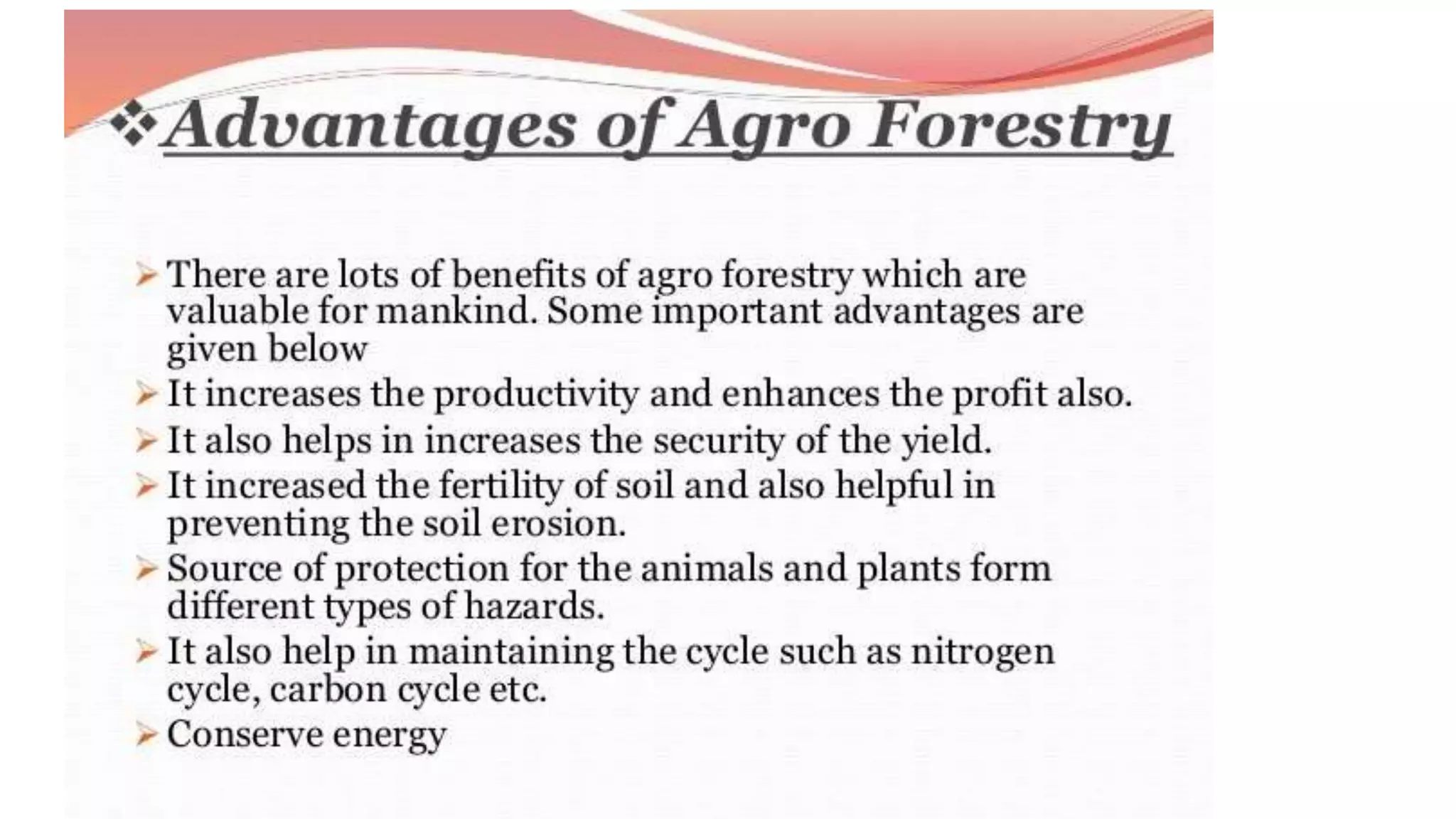 ❖Advantages of Agro Forestry

➢ There are lots of benefits of agro forestry which are valuable for mankind. Some important advantages are given below
➢ It increases the productivity and enhances the profit also.
➢ It also helps in increases the security of the yield.
➢ It increased the fertility of soil and also helpful in preventing the soil erosion.
➢ Source of protection for the animals and plants form different types of hazards.
➢ It also help in maintaining the cycle such as nitrogen cycle, carbon cycle etc.
➢ Conserve energy